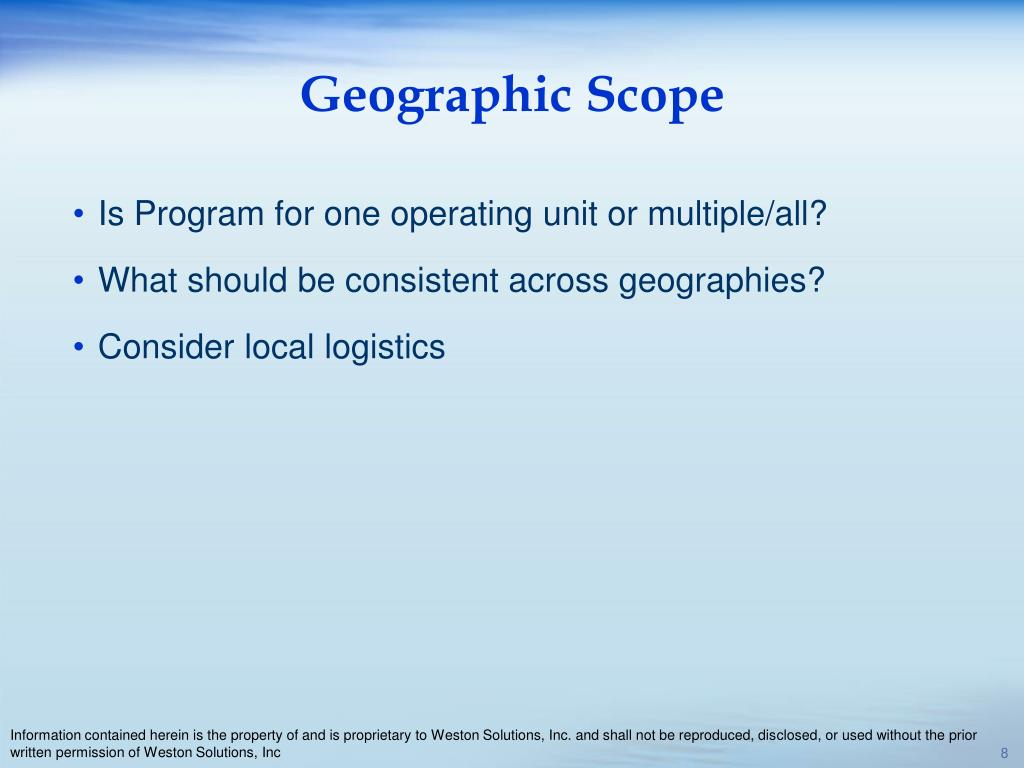 Geographic Scope

• Is Program for one operating unit or multiple/all?
• What should be consistent across geographies?
• Consider local logistics

Information contained herein is the property of and is proprietary to Weston Solutions, Inc. and shall not be reproduced, disclosed, or used without the prior written permission of Weston Solutions, Inc

8